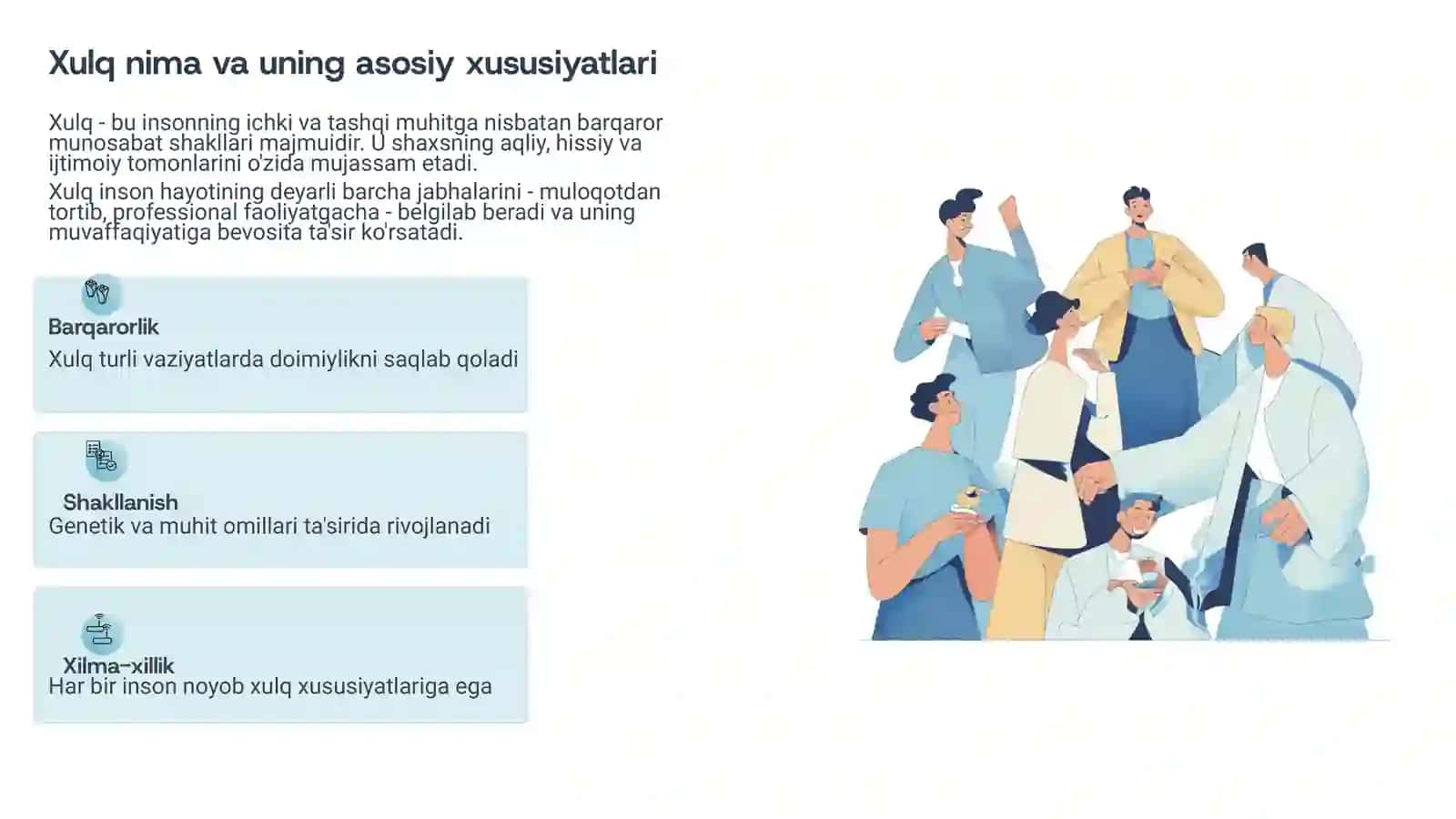 Xulq nima va uning asosiy xususiyatlari

Xulq - bu insonning ichki va tashqi muhitga nisbatan barqaror munosabat shakllari majmuidir. U shaxsning aqliy, hissiy va ijtimoiy tomonlarini o'zida mujassam etadi.

Xulq inson hayotining deyarli barcha jabhalarini - muloqotdan tortib, professional faoliyatgacha - belgilab beradi va uning muvaffaqiyatiga bevosita ta'sir ko'rsatadi.

Barqarorlik
Xulq turli vaziyatlarda doimiylikni saqlab qoladi

Shakllanish
Genetik va muhit omillari ta'sirida rivojlanadi

Xilma-xillik
Har bir inson noyob xulq xususiyatlariga ega